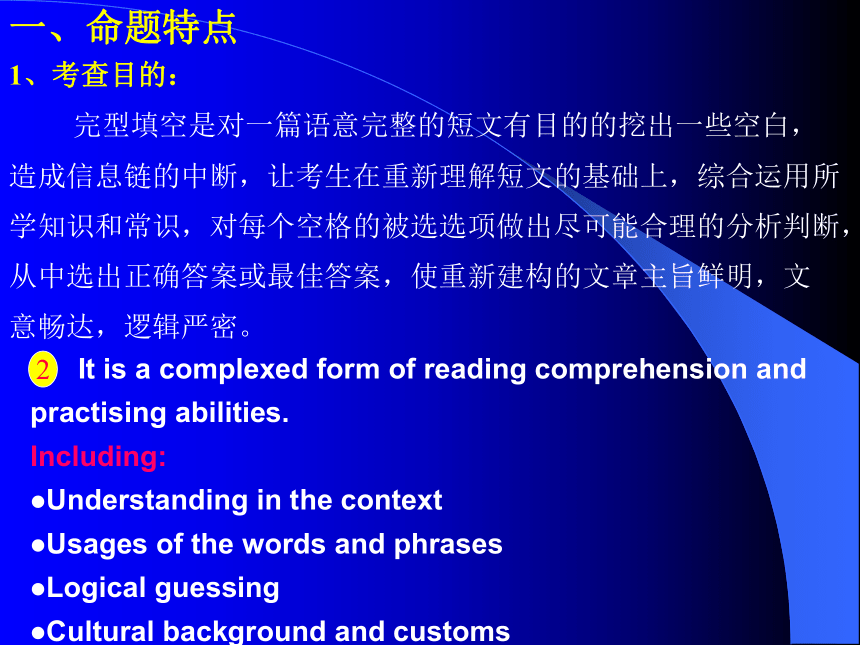 一、命题特点

1、考查目的：

完型填空是对一篇语意完整的短文有目的的挖出一些空白，造成信息链的中断，让考生在重新理解短文的基础上，综合运用所学知识和常识，对每个空格的被选选项做出尽可能合理的分析判断，从中选出正确答案或最佳答案，使重新建构的文章主旨鲜明，文意畅达，逻辑严密。

2 It is a complexed form of reading comprehension and practising abilities.

Including:

●Understanding in the context

●Usages of the words and phrases

●Logical guessing

●Cultural background and customs